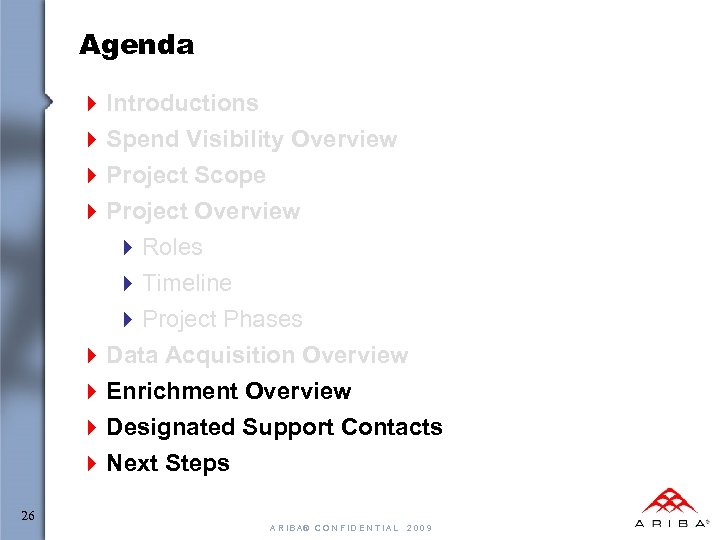 Agenda

Introductions
Spend Visibility Overview
Project Scope
Project Overview
Roles
Timeline
Project Phases
Data Acquisition Overview
Enrichment Overview
Designated Support Contacts
Next Steps

26

ARIBA® CONFIDENTIAL 2009

ARIBA®